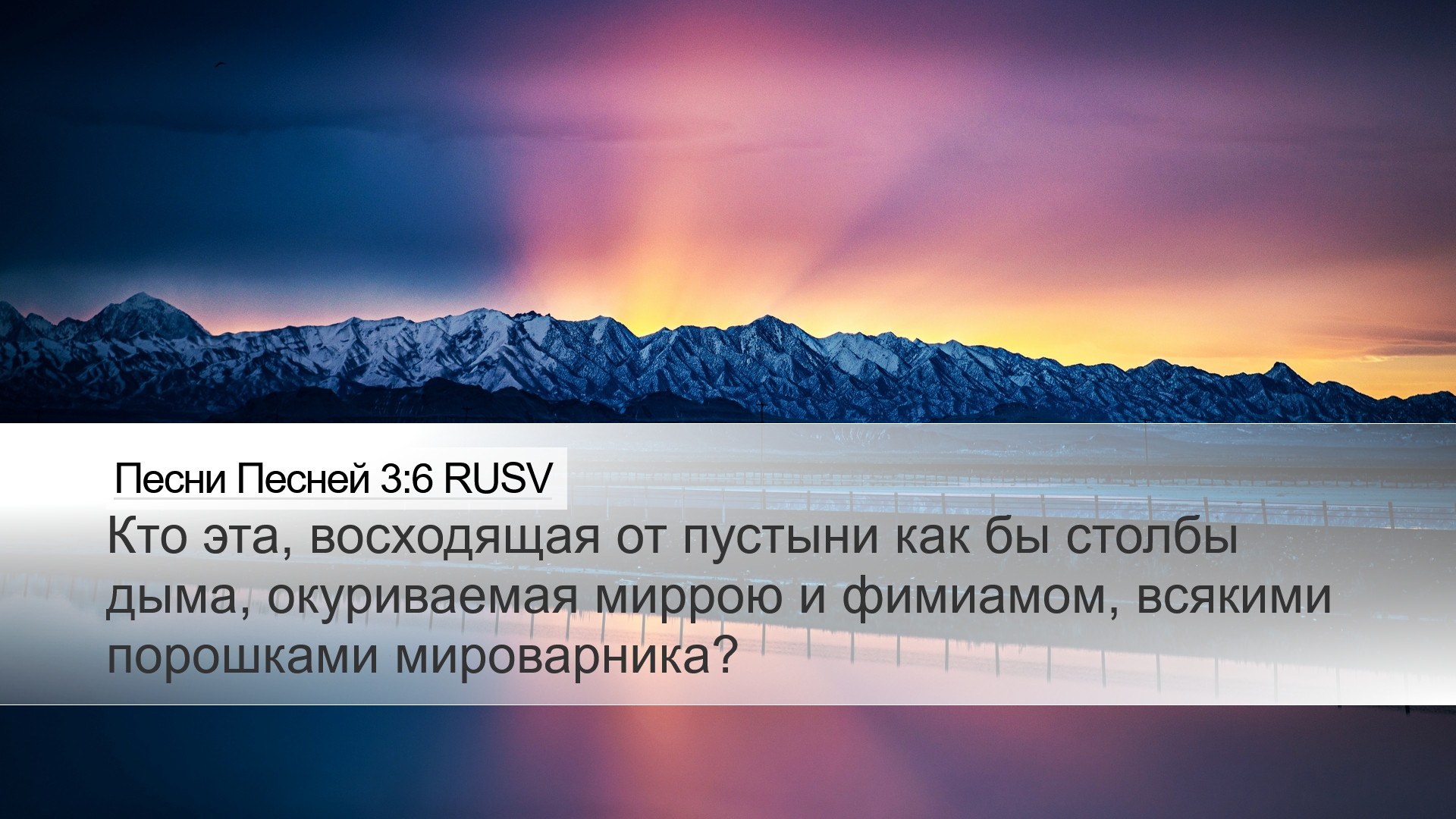 Песни Песней 3:6 RUSV

Кто эта, восходящая от пустыни как бы столбы дыма, окуриваемая миррою и фимиамом, всякими порошками мироварника?